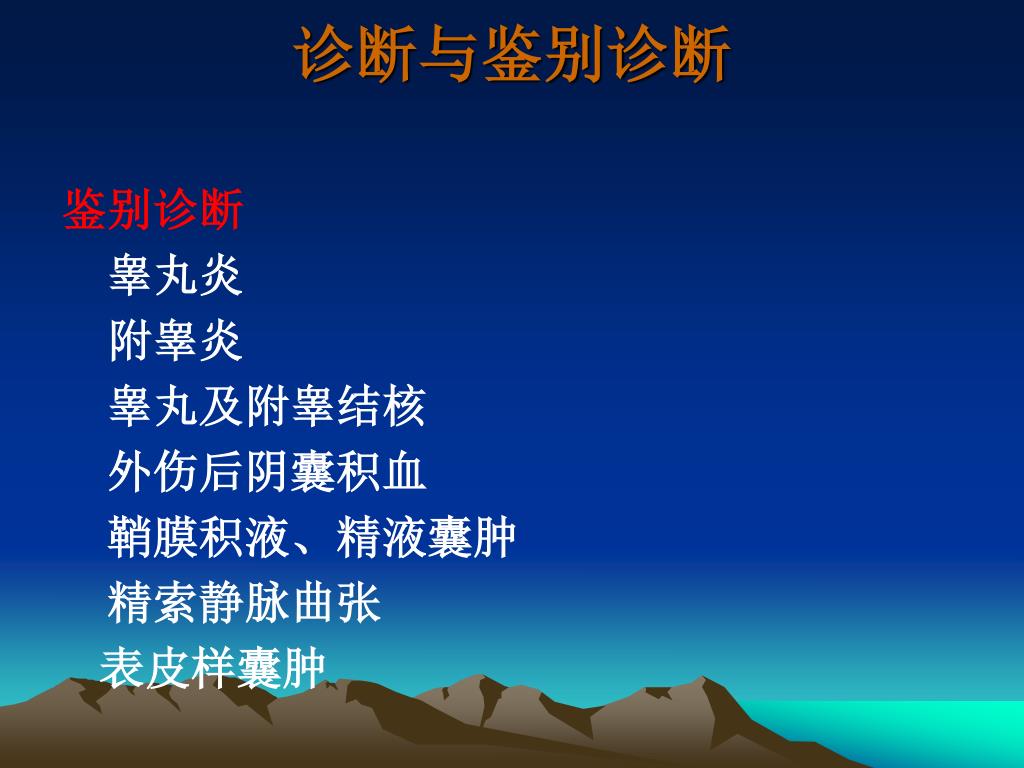 诊断与鉴别诊断

鉴别诊断

睾丸炎

附睾炎

睾丸及附睾结核

外伤后阴囊积血

鞘膜积液、精液囊肿

精索静脉曲张

表皮样囊肿